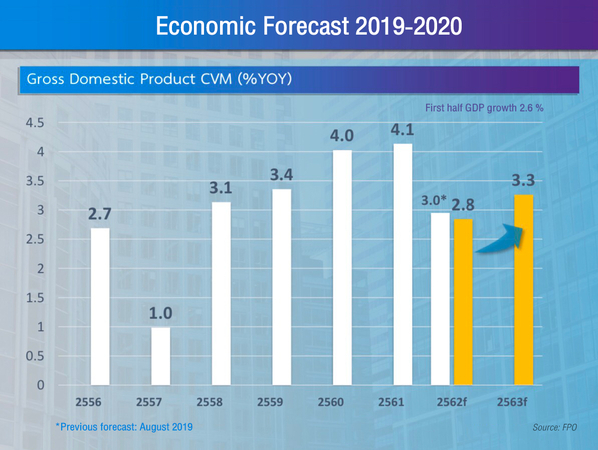 Economic Forecast 2019-2020

Gross Domestic Product CVM (%YOY)

First half GDP growth 2.6 %

4.5
4
3.5
3
2.5
2
1.5
1
0.5
0

2.7
1.0
3.1
3.4
4.0
4.1
3.0*
2.8
3.3

2556
2557
2558
2559
2560
2561
2562f
2563f

*Previous forecast: August 2019

Source: FPO